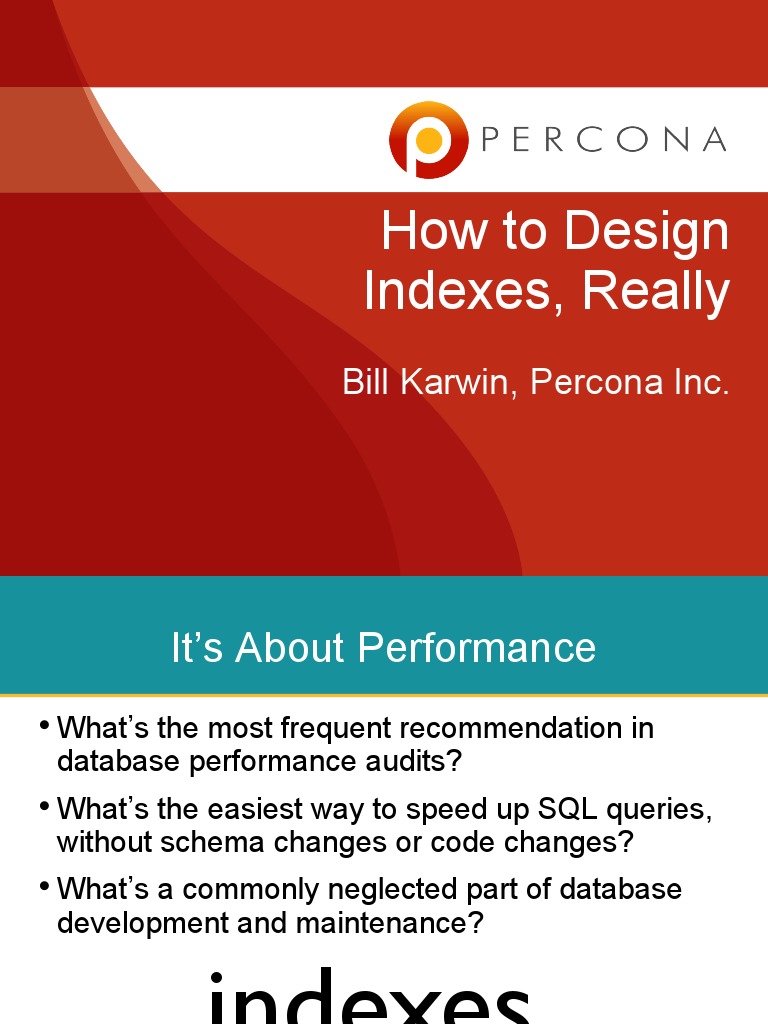 PERCONA

How to Design Indexes, Really

Bill Karwin, Percona Inc.

It’s About Performance

• What’s the most frequent recommendation in database performance audits?

• What’s the easiest way to speed up SQL queries, without schema changes or code changes?

• What’s a commonly neglected part of database development and maintenance?

indexes